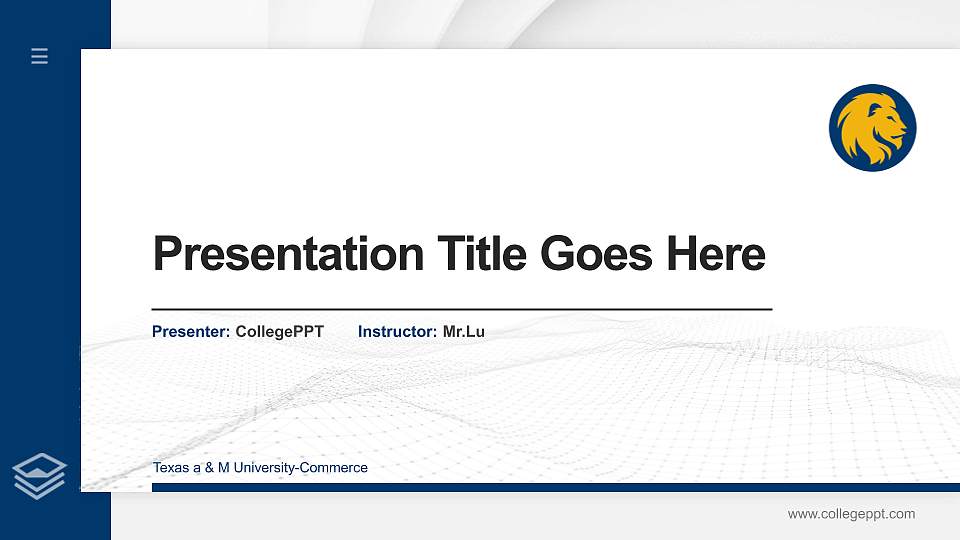 Presentation Title Goes Here

Presenter: CollegePPT Instructor: Mr.Lu

Texas a & M University-Commerce

www.collegeppt.com